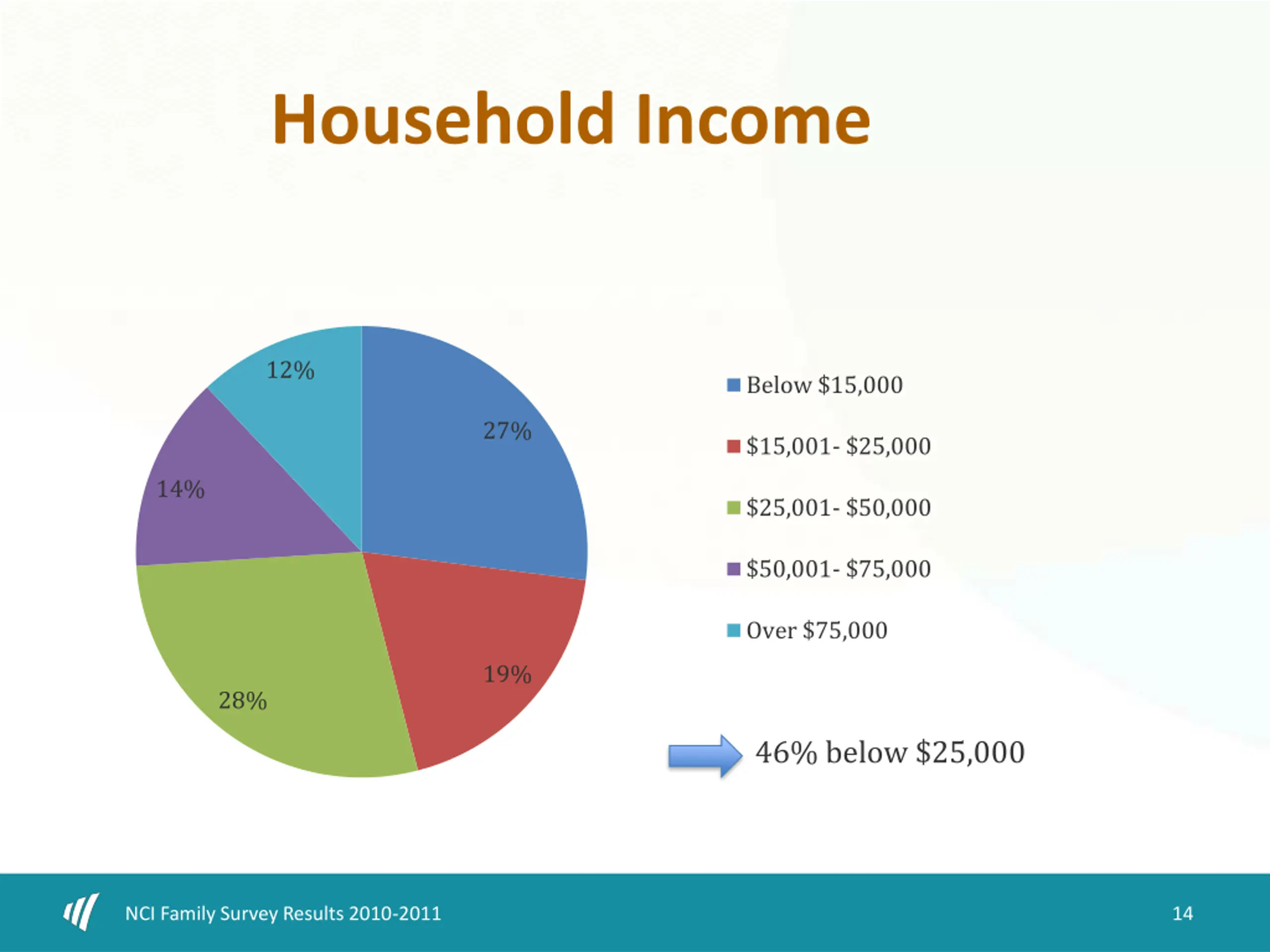 Household Income

12%

27%

14%

19%

28%

Below \$15,000

\$15,001- \$25,000

\$25,001- \$50,000

\$50,001- \$75,000

Over \$75,000

46% below \$25,000

NCI Family Survey Results 2010-2011

14